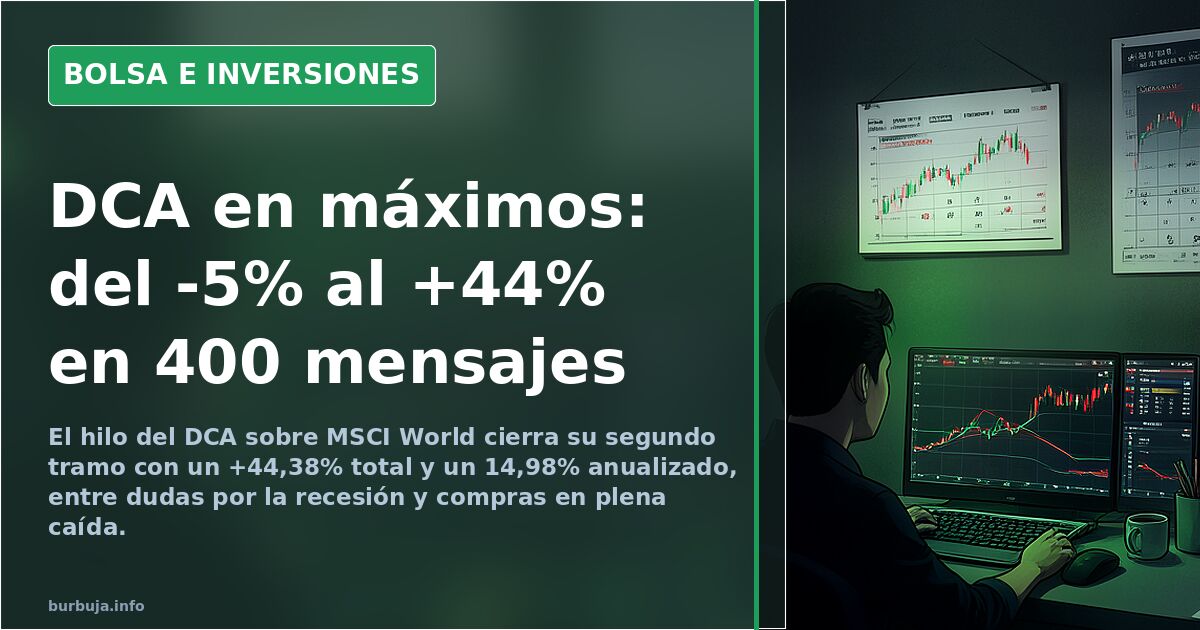 BOLSA E INVERSIONES

DCA en máximos: del -5% al +44% en 400 mensajes

El hilo del DCA sobre MSCI World cierra su segundo tramo con un +44,38% total y un 14,98% anualizado, entre dudas por la recesión y compras en plena caída.

burbuja.info